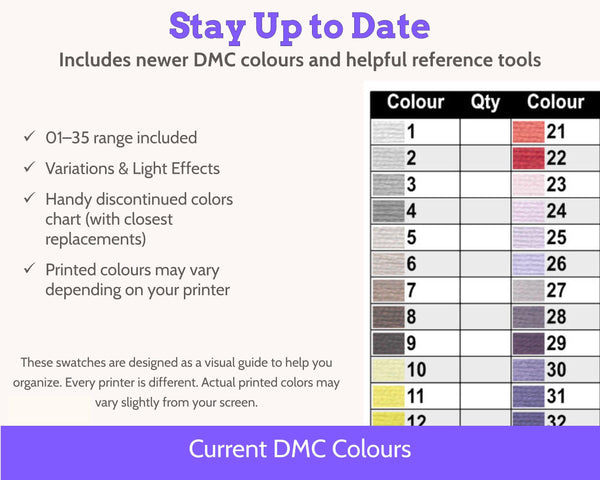 Stay Up to Date

Includes newer DMC colours and helpful reference tools

✓ 01–35 range included

✓ Variations & Light Effects

✓ Handy discontinued colors chart (with closest replacements)

✓ Printed colours may vary depending on your printer

These swatches are designed as a visual guide to help you organize. Every printer is different. Actual printed colors may vary slightly from your screen.

| Colour | Qty | Colour |
|---|---|---|
| 1 | | 21 |
| 2 | | 22 |
| 3 | | 23 |
| 4 | | 24 |
| 5 | | 25 |
| 6 | | 26 |
| 7 | | 27 |
| 8 | | 28 |
| 9 | | 29 |
| 10 | | 30 |
| 11 | | 31 |
| 12 | | 32 |

Current DMC Colours